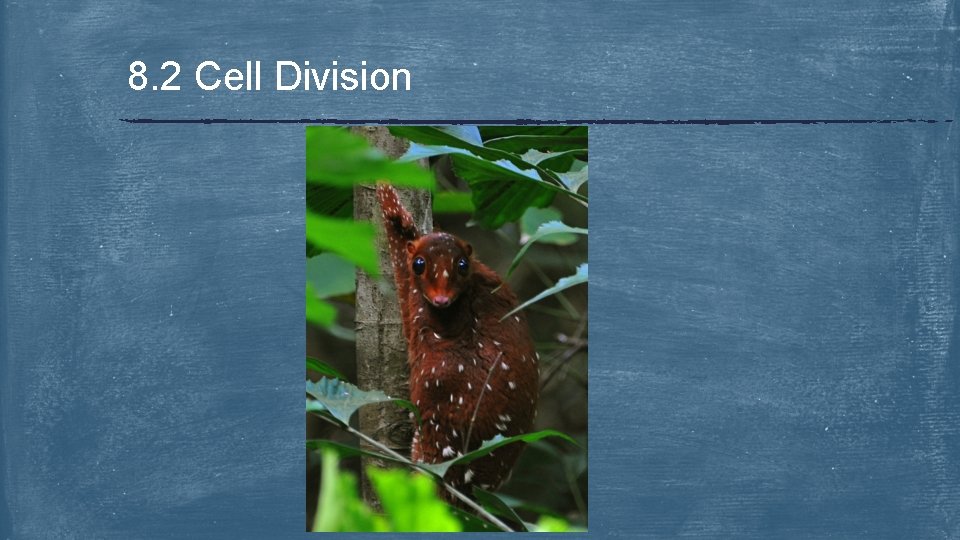 8.2 Cell Division